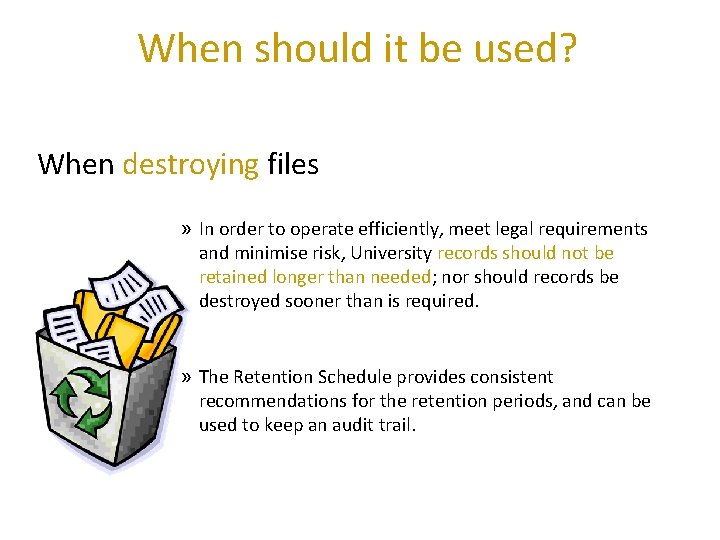 When should it be used?

When destroying files

» In order to operate efficiently, meet legal requirements and minimise risk, University records should not be retained longer than needed; nor should records be destroyed sooner than is required.

» The Retention Schedule provides consistent recommendations for the retention periods, and can be used to keep an audit trail.